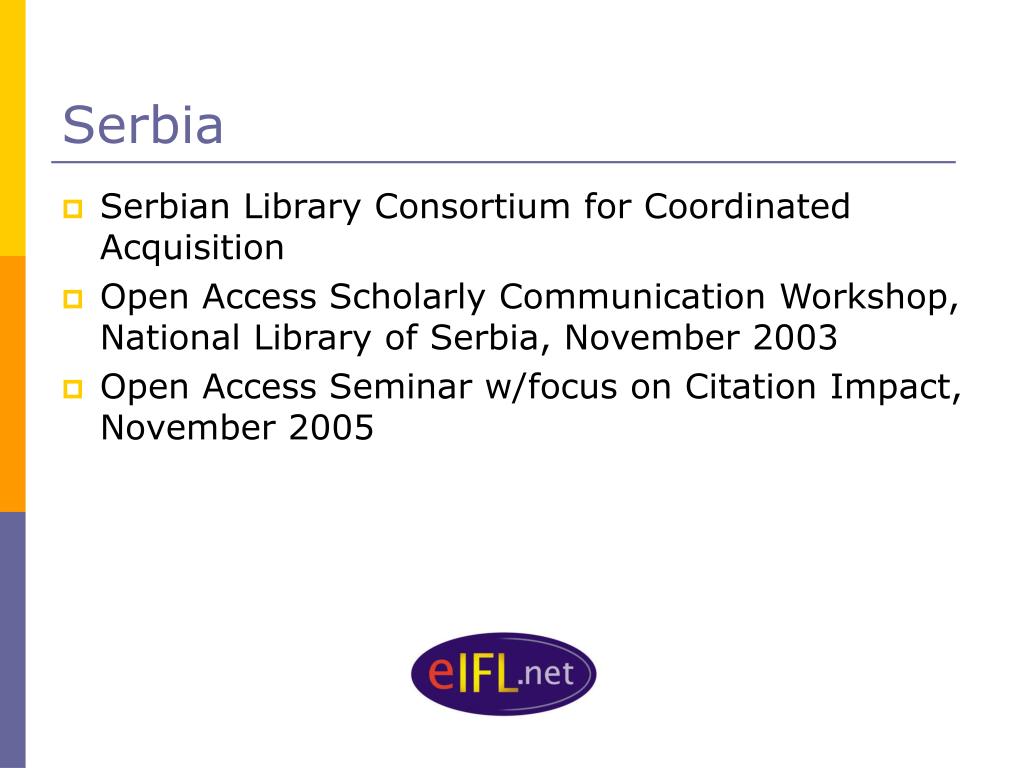 Serbia

Serbian Library Consortium for Coordinated Acquisition

Open Access Scholarly Communication Workshop, National Library of Serbia, November 2003

Open Access Seminar w/focus on Citation Impact, November 2005

eIFL.net